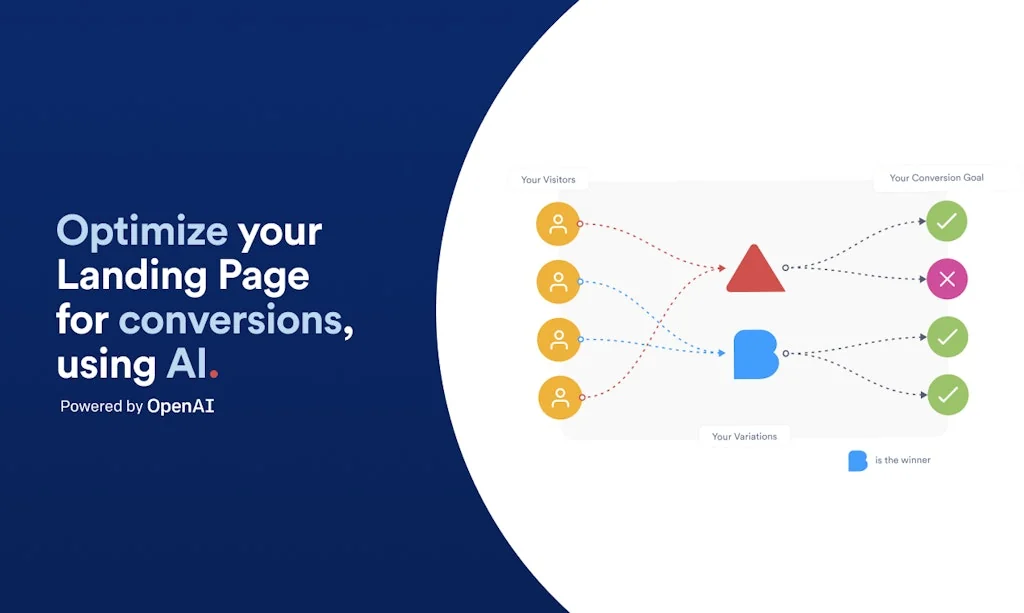 Optimize your Landing Page for conversions, using AI.

Powered by OpenAI

Your Visitors

Your Conversion Goal

Your Variations

is the winner